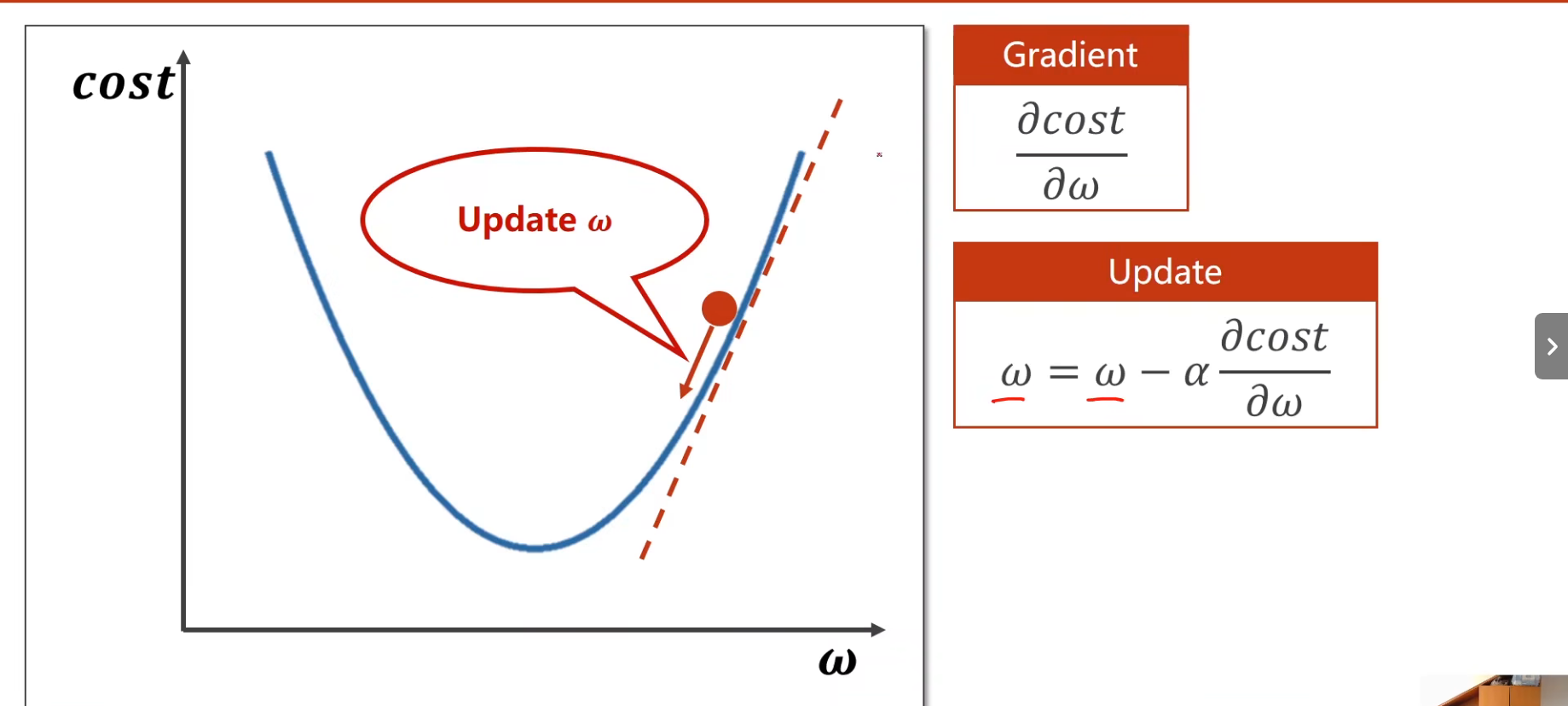 $cost$

Update $\omega$

$\omega$

Gradient

$\frac{\partial cost}{\partial \omega}$

Update

$\omega = \omega - \alpha \frac{\partial cost}{\partial \omega}$